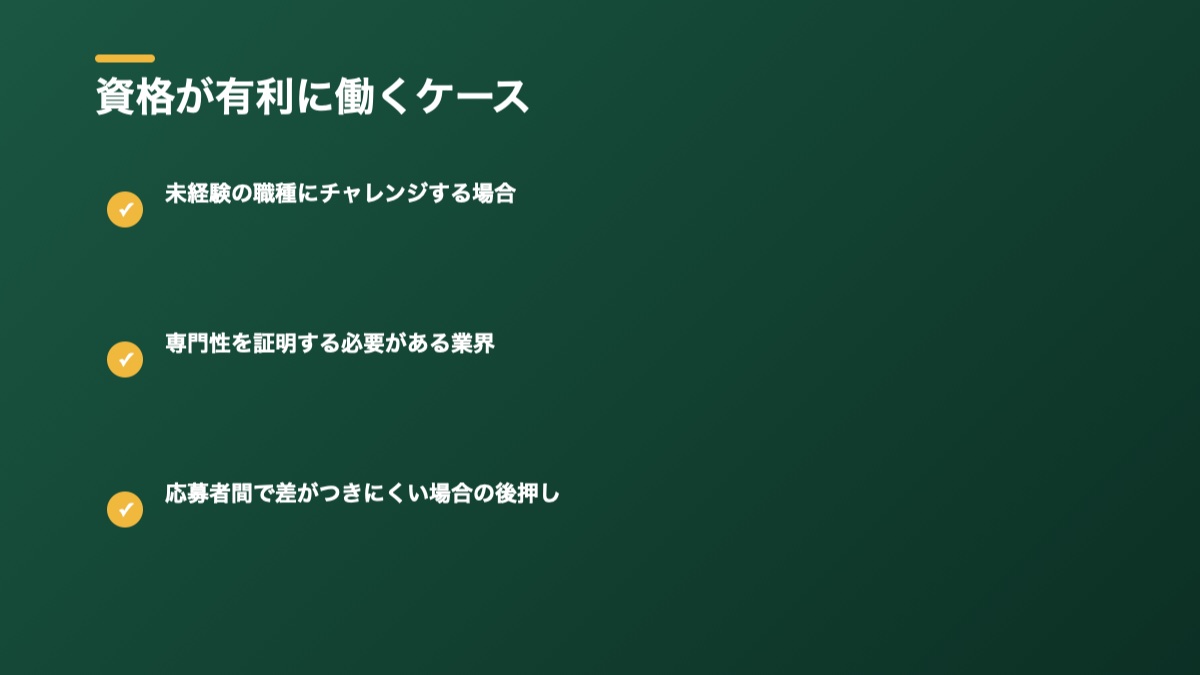 資格が有利に働くケース

✓ 未経験の職種にチャレンジする場合

✓ 専門性を証明する必要がある業界

✓ 応募者間で差がつきにくい場合の後押し